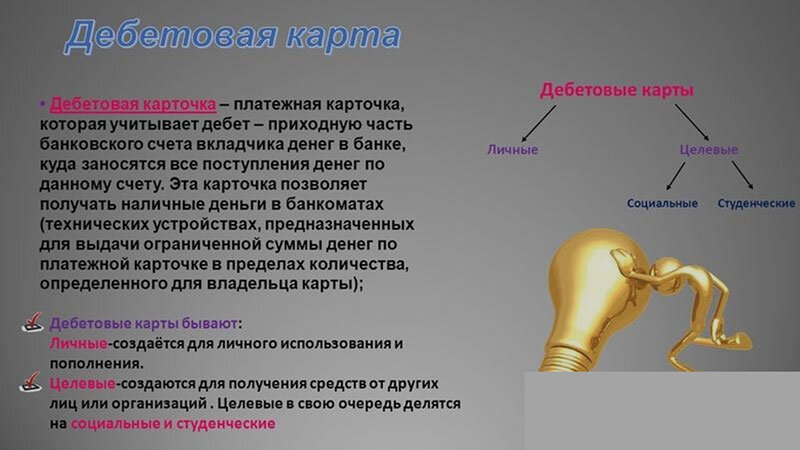 Дебетовая карта

• Дебетовая карточка – платежная карточка, которая учитывает дебет – приходную часть банковского счета вкладчика денег в банке, куда заносятся все поступления денег по данному счету. Эта карточка позволяет получать наличные деньги в банкоматах (технических устройствах, предназначенных для выдачи ограниченной суммы денег по платежной карточке в пределах количества, определенного для владельца карты);

Дебетовые карты бывают:
Личные-создаётся для личного использования и пополнения.
Целевые-создаются для получения средств от других лиц или организаций . Целевые в свою очередь делятся на социальные и студенческие

Дебетовые карты
Личные
Целевые
Социальные
Студенческие